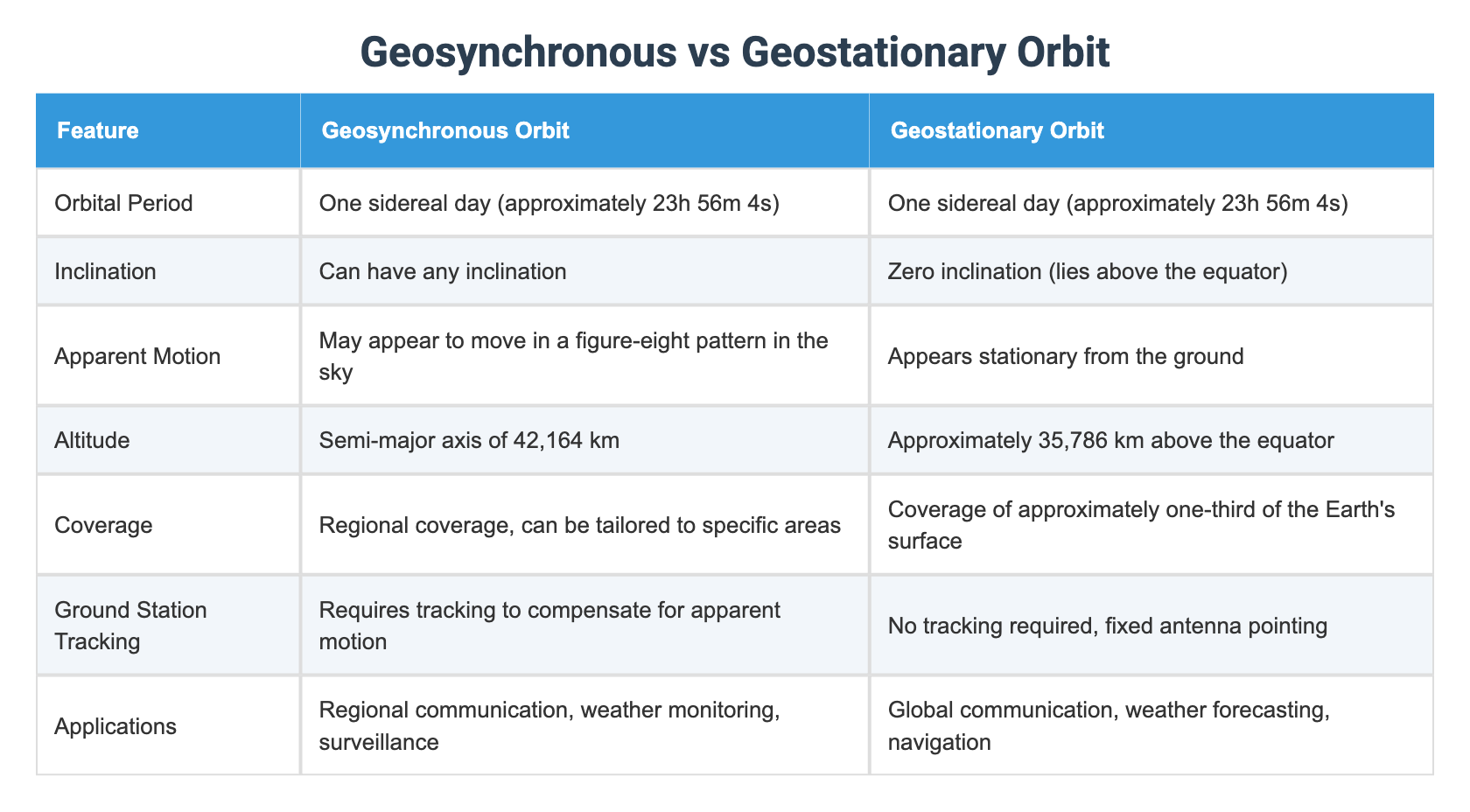 Geosynchronous vs Geostationary Orbit

| Feature | Geosynchronous Orbit | Geostationary Orbit |
|---|---|---|
| Orbital Period | One sidereal day (approximately 23h 56m 4s) | One sidereal day (approximately 23h 56m 4s) |
| Inclination | Can have any inclination | Zero inclination (lies above the equator) |
| Apparent Motion | May appear to move in a figure-eight pattern in the sky | Appears stationary from the ground |
| Altitude | Semi-major axis of 42,164 km | Approximately 35,786 km above the equator |
| Coverage | Regional coverage, can be tailored to specific areas | Coverage of approximately one-third of the Earth's surface |
| Ground Station Tracking | Requires tracking to compensate for apparent motion | No tracking required, fixed antenna pointing |
| Applications | Regional communication, weather monitoring, surveillance | Global communication, weather forecasting, navigation |